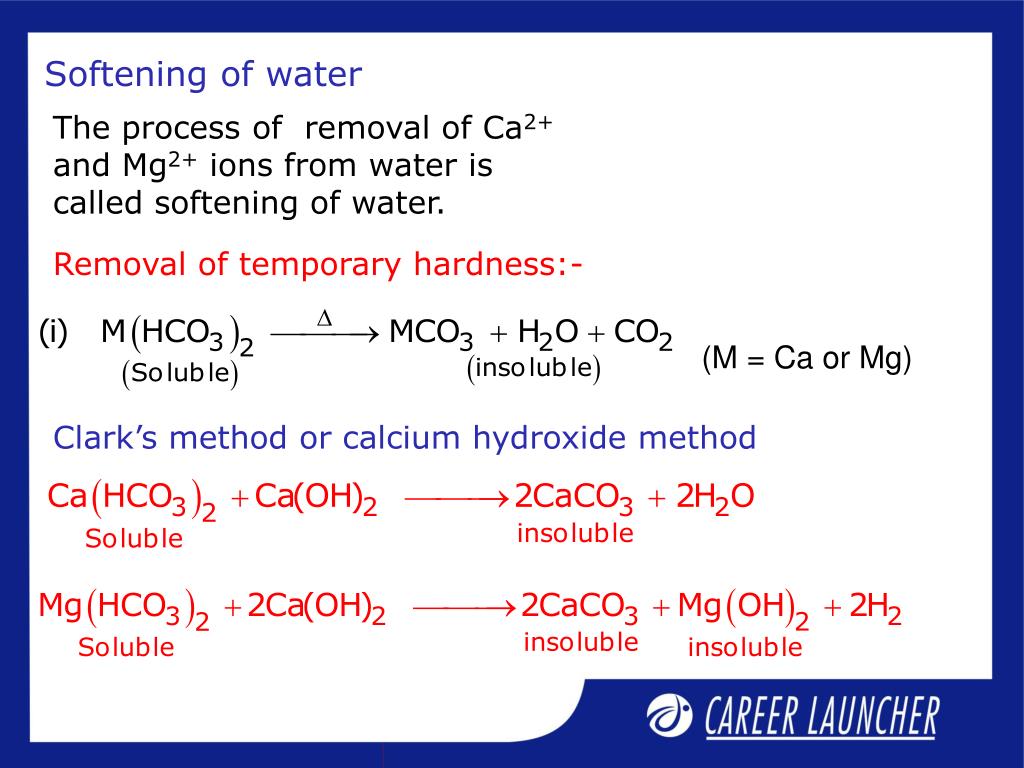 Softening of water

The process of removal of $Ca^{2+}$ and $Mg^{2+}$ ions from water is called softening of water.

Removal of temporary hardness:-

(i) $\underset{(Soluble)}{M(HCO_3)_2} \xrightarrow{\Delta} \underset{(insoluble)}{MCO_3} + H_2O + CO_2$ (M = Ca or Mg)

Clark's method or calcium hydroxide method

$\underset{Soluble}{Ca(HCO_3)_2} + Ca(OH)_2 \longrightarrow \underset{insoluble}{2CaCO_3} + 2H_2O$

$\underset{Soluble}{Mg(HCO_3)_2} + 2Ca(OH)_2 \longrightarrow \underset{insoluble}{2CaCO_3} + \underset{insoluble}{Mg(OH)_2} + 2H_2$

CAREER LAUNCHER